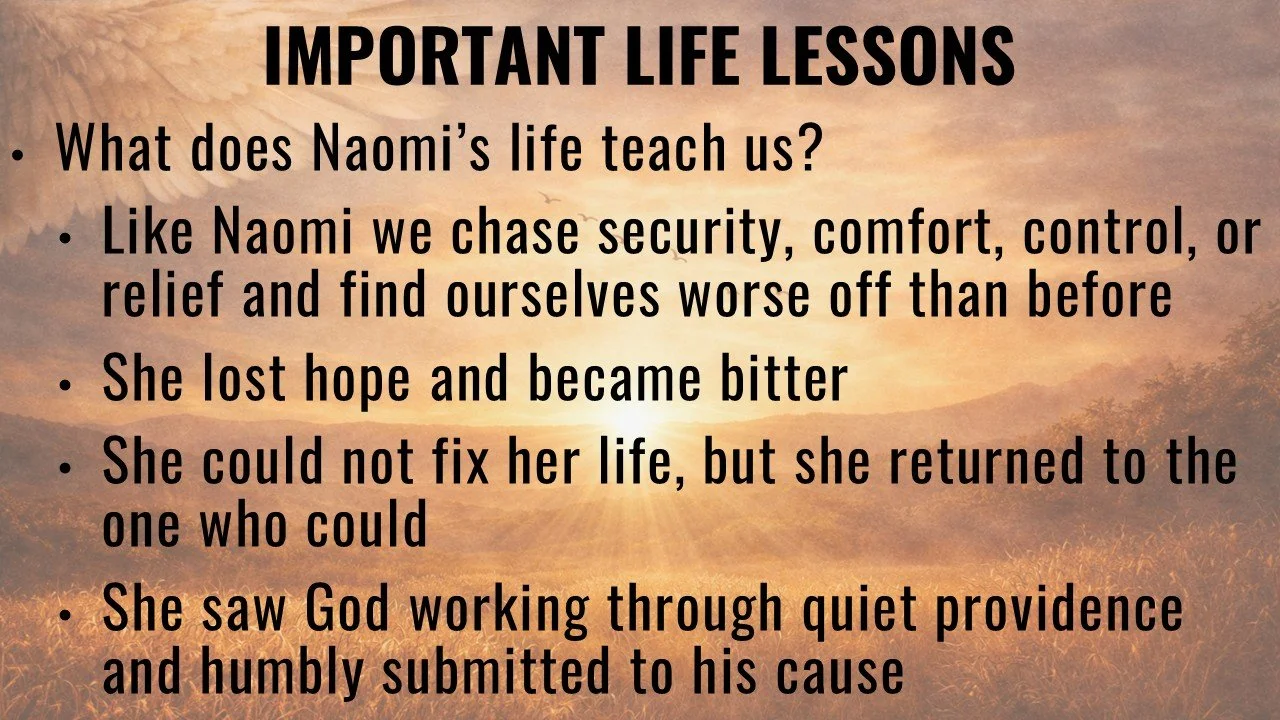 IMPORTANT LIFE LESSONS

• What does Naomi's life teach us?

• Like Naomi we chase security, comfort, control, or relief and find ourselves worse off than before

• She lost hope and became bitter

• She could not fix her life, but she returned to the one who could

• She saw God working through quiet providence and humbly submitted to his cause